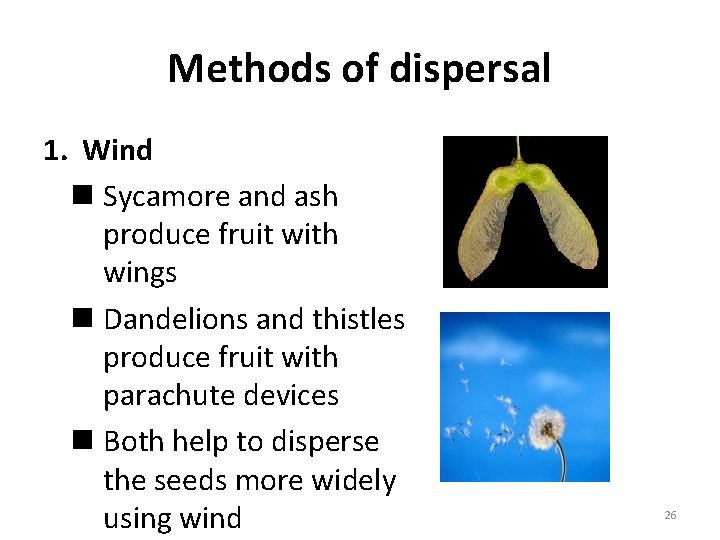 Methods of dispersal

1. Wind

■ Sycamore and ash produce fruit with wings

■ Dandelions and thistles produce fruit with parachute devices

■ Both help to disperse the seeds more widely using wind

26